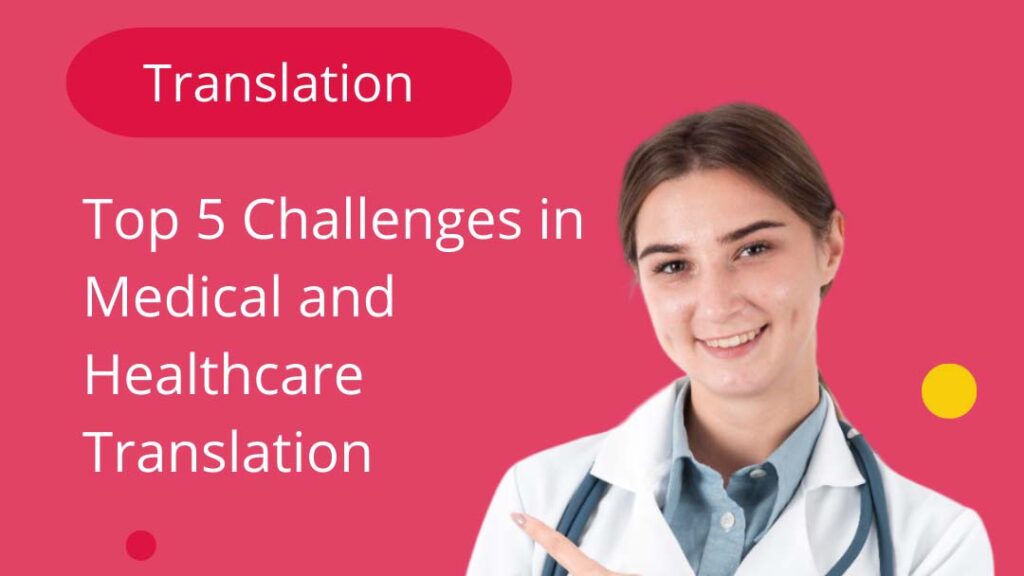 Translation

Top 5 Challenges in Medical and Healthcare Translation